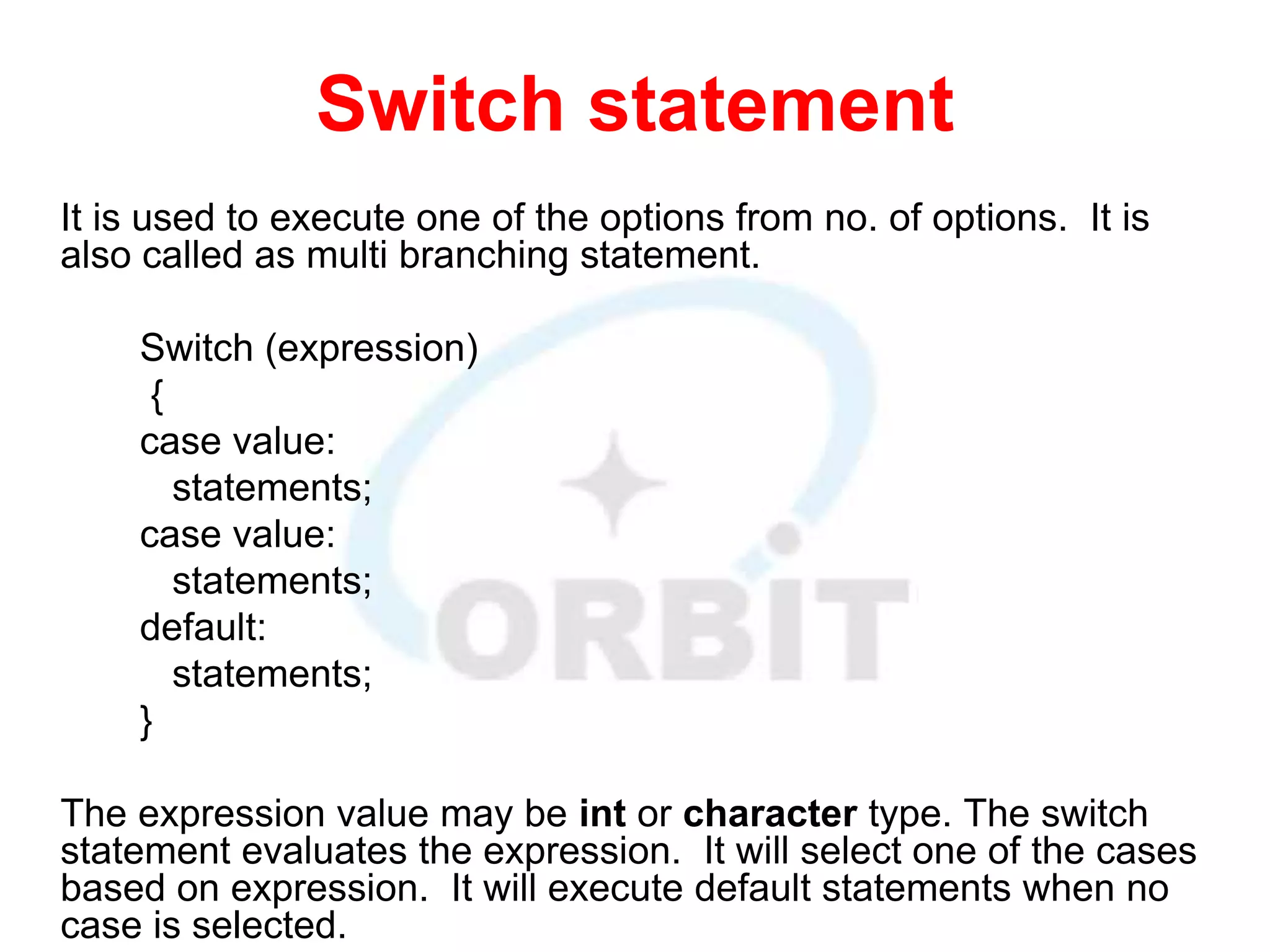 Switch statement

It is used to execute one of the options from no. of options. It is also called as multi branching statement.

Switch (expression)
{
case value:
statements;
case value:
statements;
default:
statements;
}

ORBIT

The expression value may be int or character type. The switch statement evaluates the expression. It will select one of the cases based on expression. It will execute default statements when no case is selected.